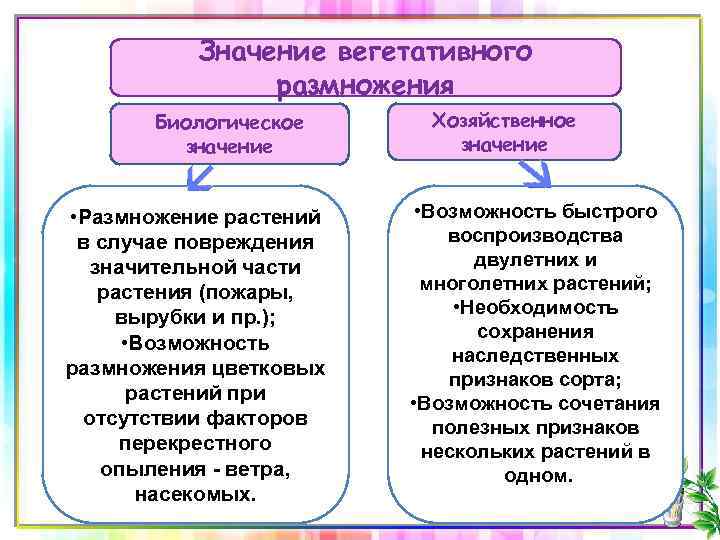 Значение вегетативного размножения

Биологическое значение

Хозяйственное значение

•Размножение растений в случае повреждения значительной части растения (пожары, вырубки и пр.);
•Возможность размножения цветковых растений при отсутствии факторов перекрестного опыления - ветра, насекомых.

•Возможность быстрого воспроизводства двулетних и многолетних растений;
•Необходимость сохранения наследственных признаков сорта;
•Возможность сочетания полезных признаков нескольких растений в одном.